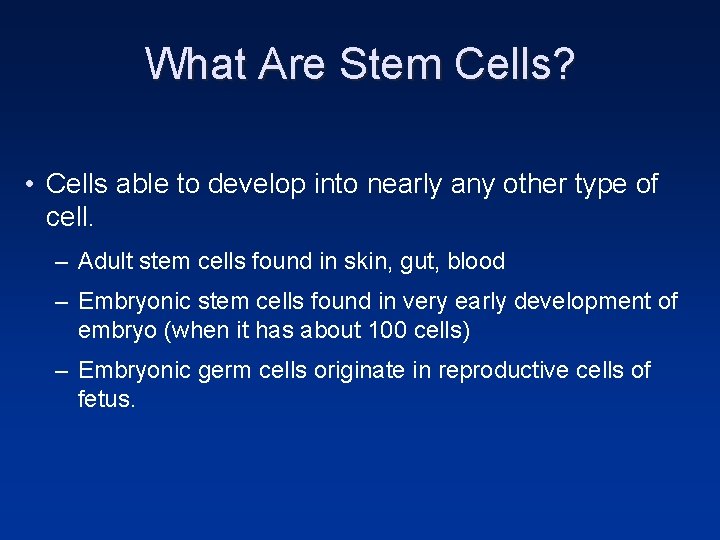 What Are Stem Cells?

• Cells able to develop into nearly any other type of cell.

– Adult stem cells found in skin, gut, blood

– Embryonic stem cells found in very early development of embryo (when it has about 100 cells)

– Embryonic germ cells originate in reproductive cells of fetus.